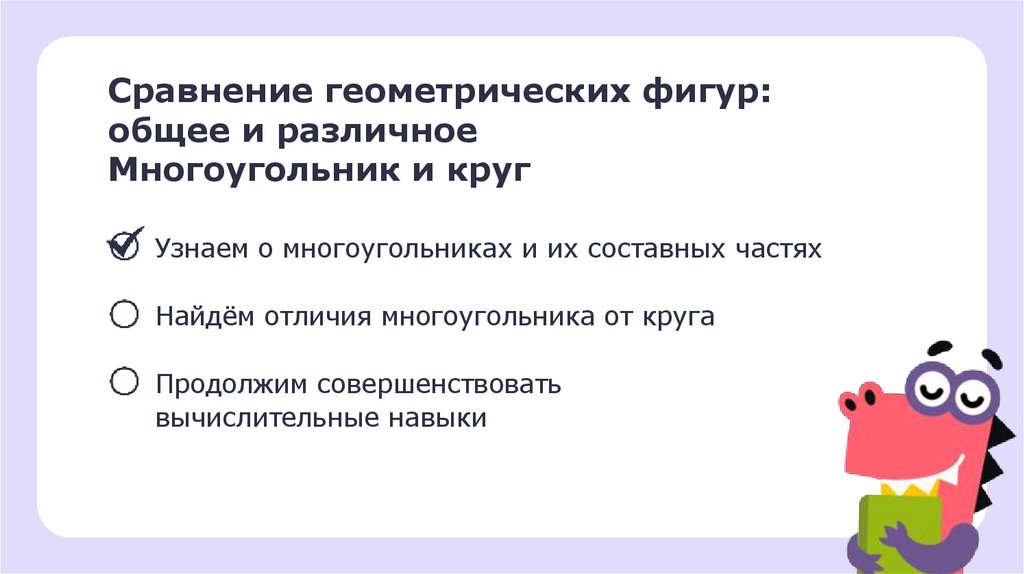 Сравнение геометрических фигур: общее и различное
Многоугольник и круг

Узнаем о многоугольниках и их составных частях

Найдём отличия многоугольника от круга

Продолжим совершенствовать вычислительные навыки